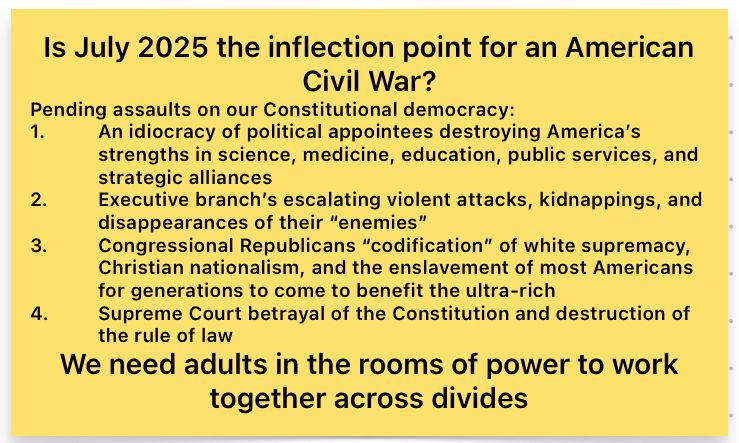 Is July 2025 the inflection point for an American Civil War?

Pending assaults on our Constitutional democracy:

1. An idiocracy of political appointees destroying America’s strengths in science, medicine, education, public services, and strategic alliances
2. Executive branch’s escalating violent attacks, kidnappings, and disappearances of their “enemies”
3. Congressional Republicans “codification” of white supremacy, Christian nationalism, and the enslavement of most Americans for generations to come to benefit the ultra-rich
4. Supreme Court betrayal of the Constitution and destruction of the rule of law

We need adults in the rooms of power to work together across divides